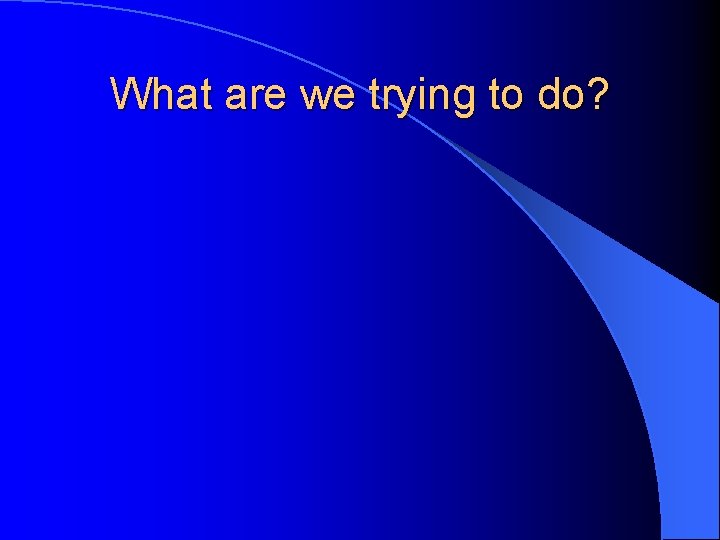 What are we trying to do?